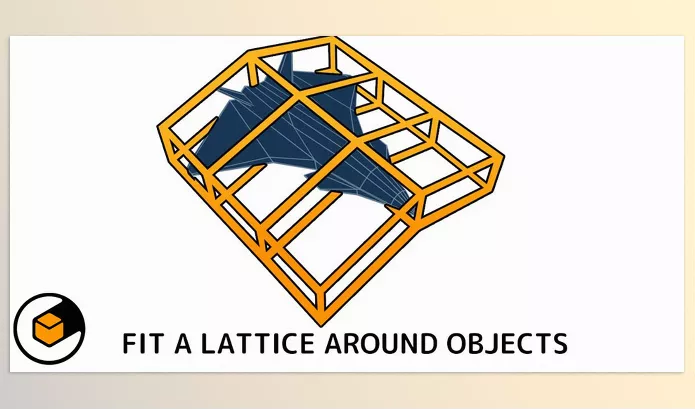 FIT A LATTICE AROUND OBJECTS